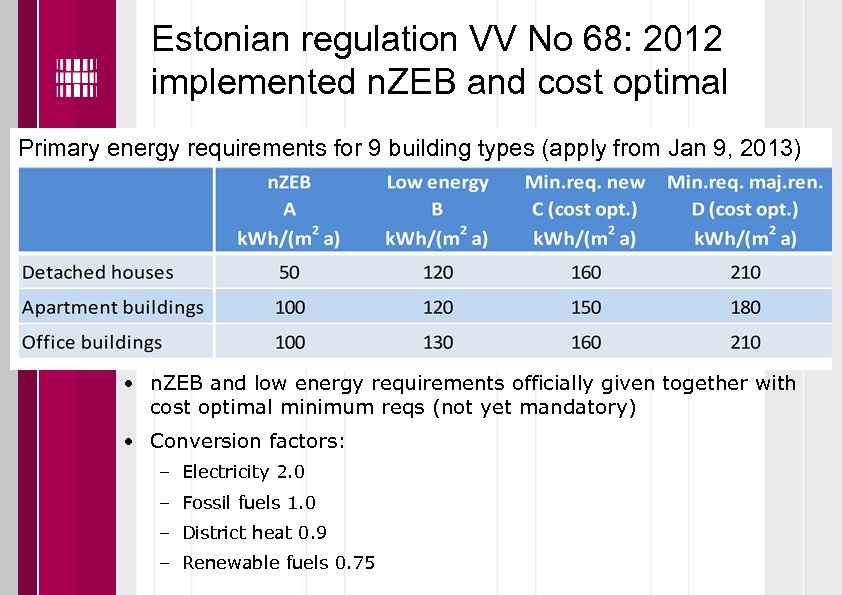 Estonian regulation VV No 68: 2012 implemented nZEB and cost optimal

Primary energy requirements for 9 building types (apply from Jan 9, 2013)

| | nZEB A kWh/(m$^2$ a) | Low energy B kWh/(m$^2$ a) | Min.req. new C (cost opt.) kWh/(m$^2$ a) | Min.req. maj.ren. D (cost opt.) kWh/(m$^2$ a) |
|---|---|---|---|---|
| Detached houses | 50 | 120 | 160 | 210 |
| Apartment buildings | 100 | 120 | 150 | 180 |
| Office buildings | 100 | 130 | 160 | 210 |

• nZEB and low energy requirements officially given together with cost optimal minimum reqs (not yet mandatory)

• Conversion factors:
– Electricity 2.0
– Fossil fuels 1.0
– District heat 0.9
– Renewable fuels 0.75